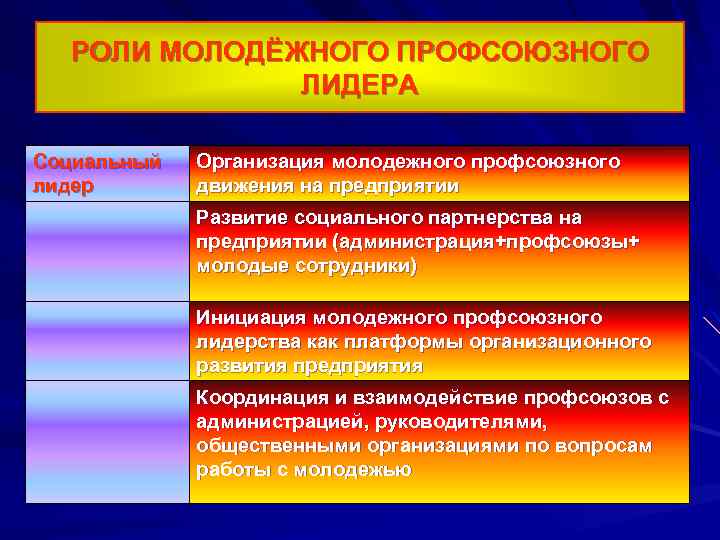 РОЛИ МОЛОДЁЖНОГО ПРОФСОЮЗНОГО ЛИДЕРА

| Социальный лидер | Организация молодежного профсоюзного движения на предприятии |
|---|---|
| | Развитие социального партнерства на предприятии (администрация+профсоюзы+ молодые сотрудники) |
| | Инициация молодежного профсоюзного лидерства как платформы организационного развития предприятия |
| | Координация и взаимодействие профсоюзов с администрацией, руководителями, общественными организациями по вопросам работы с молодежью |